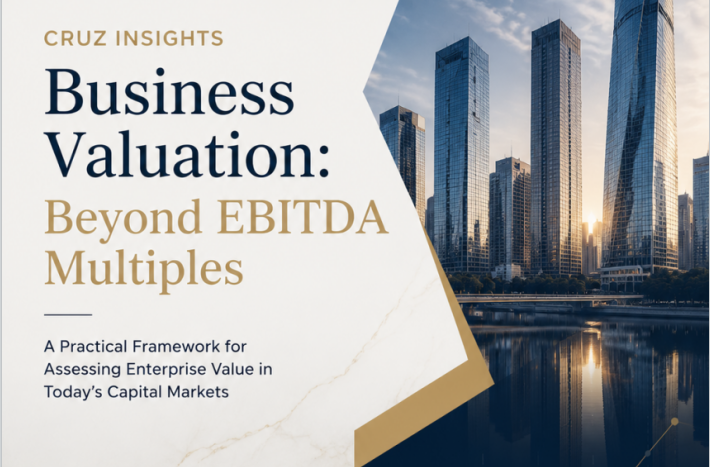 CRUZ INSIGHTS

Business Valuation: Beyond EBITDA Multiples

A Practical Framework for Assessing Enterprise Value in Today's Capital Markets